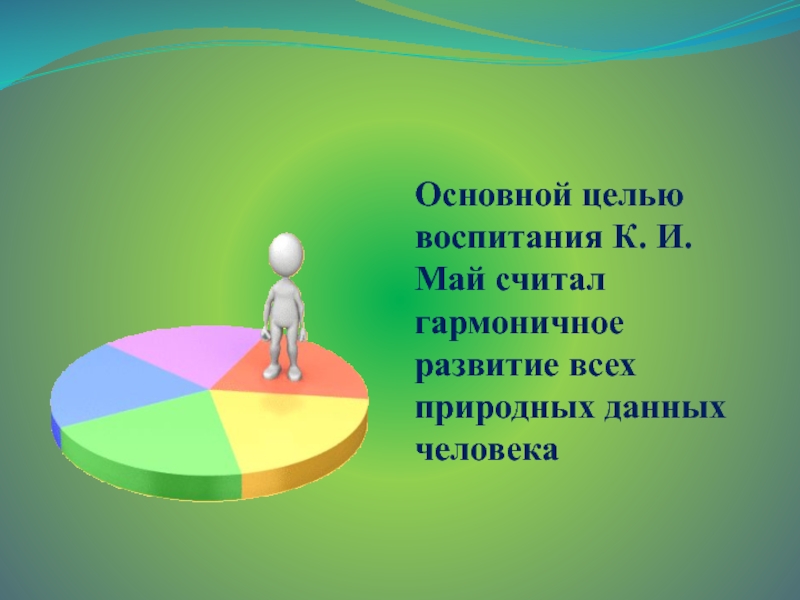 Основной целью воспитания К. И. Май считал гармоничное развитие всех природных данных человека